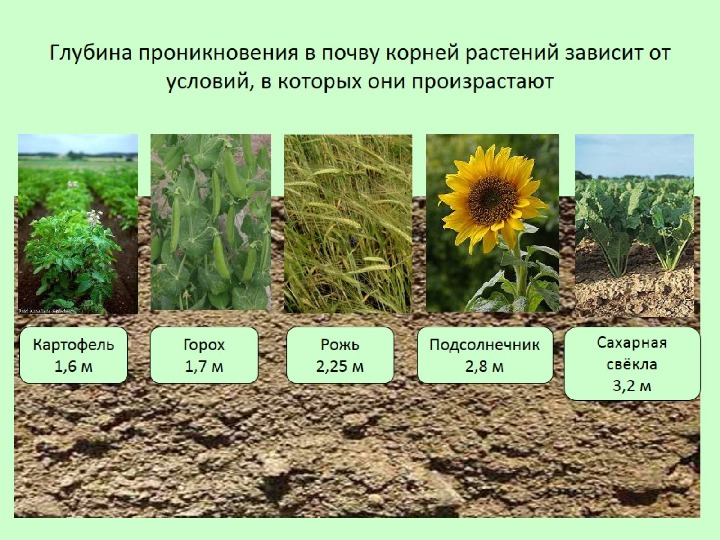 Глубина проникновения в почву корней растений зависит от условий, в которых они произрастают

Картофель
1,6 м

Горох
1,7 м

Рожь
2,25 м

Подсолнечник
2,8 м

Сахарная
свёкла
3,2 м